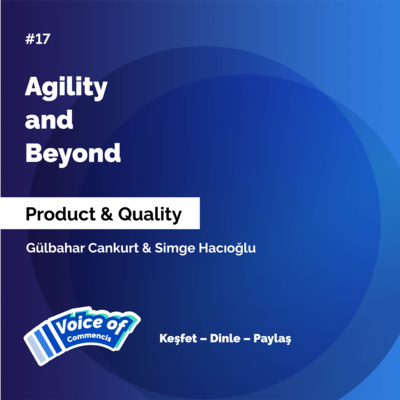 #17

Agility and Beyond

Product & Quality

Gülbahar Cankurt & Simge Hacıoğlu

Voice of Commencis

Keşfet – Dinle – Paylaş